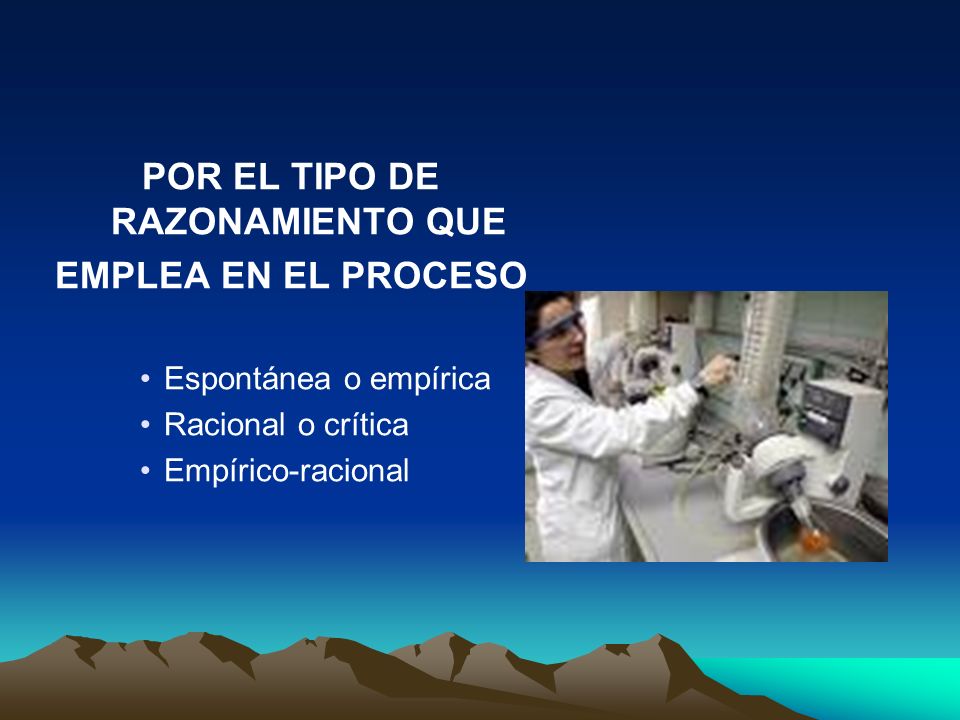 POR EL TIPO DE RAZONAMIENTO QUE EMPLEA EN EL PROCESO

• Espontánea o empírica
• Racional o crítica
• Empírico-racional